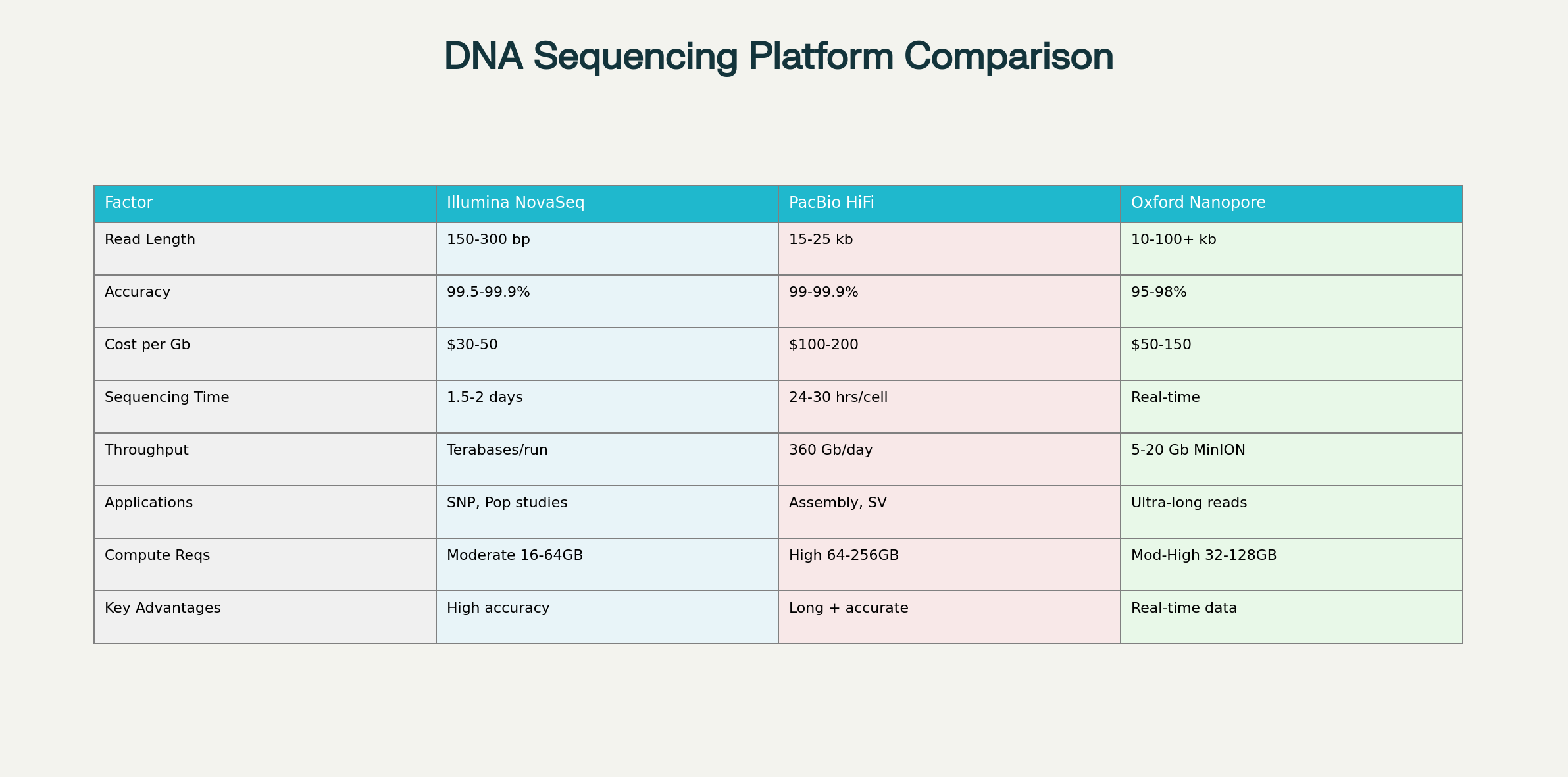 DNA Sequencing Platform Comparison

| Factor | Illumina NovaSeq | PacBio HiFi | Oxford Nanopore |
|---|---|---|---|
| Read Length | 150-300 bp | 15-25 kb | 10-100+ kb |
| Accuracy | 99.5-99.9% | 99-99.9% | 95-98% |
| Cost per Gb | \$30-50 | \$100-200 | \$50-150 |
| Sequencing Time | 1.5-2 days | 24-30 hrs/cell | Real-time |
| Throughput | Terabases/run | 360 Gb/day | 5-20 Gb MinION |
| Applications | SNP, Pop studies | Assembly, SV | Ultra-long reads |
| Compute Reqs | Moderate 16-64GB | High 64-256GB | Mod-High 32-128GB |
| Key Advantages | High accuracy | Long + accurate | Real-time data |